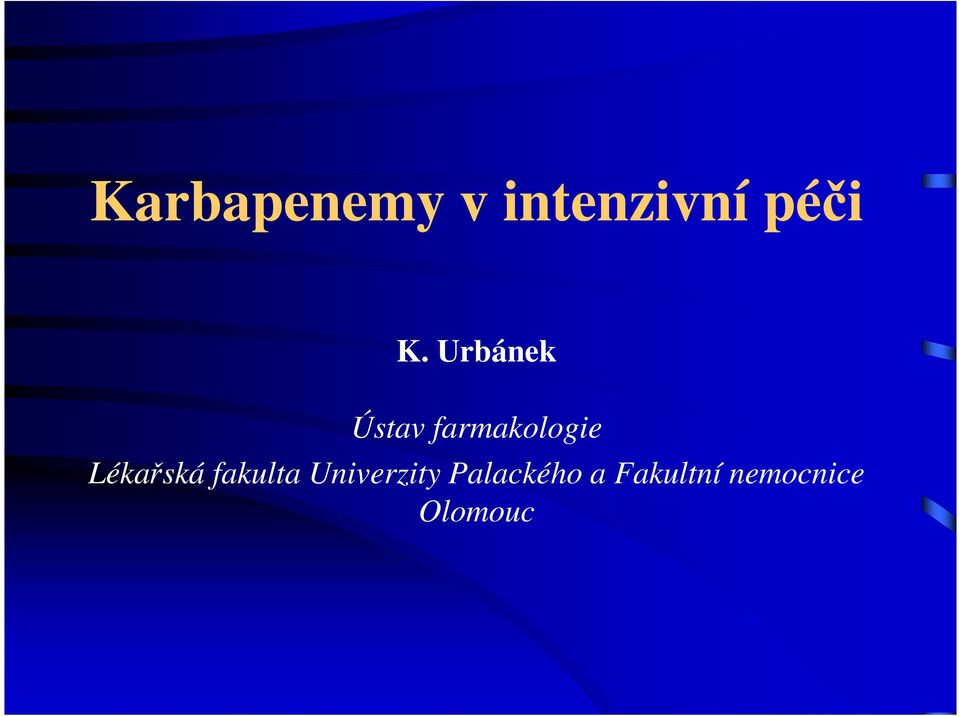 Karbapenemy v intenzivní péči

K. Urbánek

Ústav farmakologie
Lékařská fakulta Univerzity Palackého a Fakultní nemocnice Olomouc